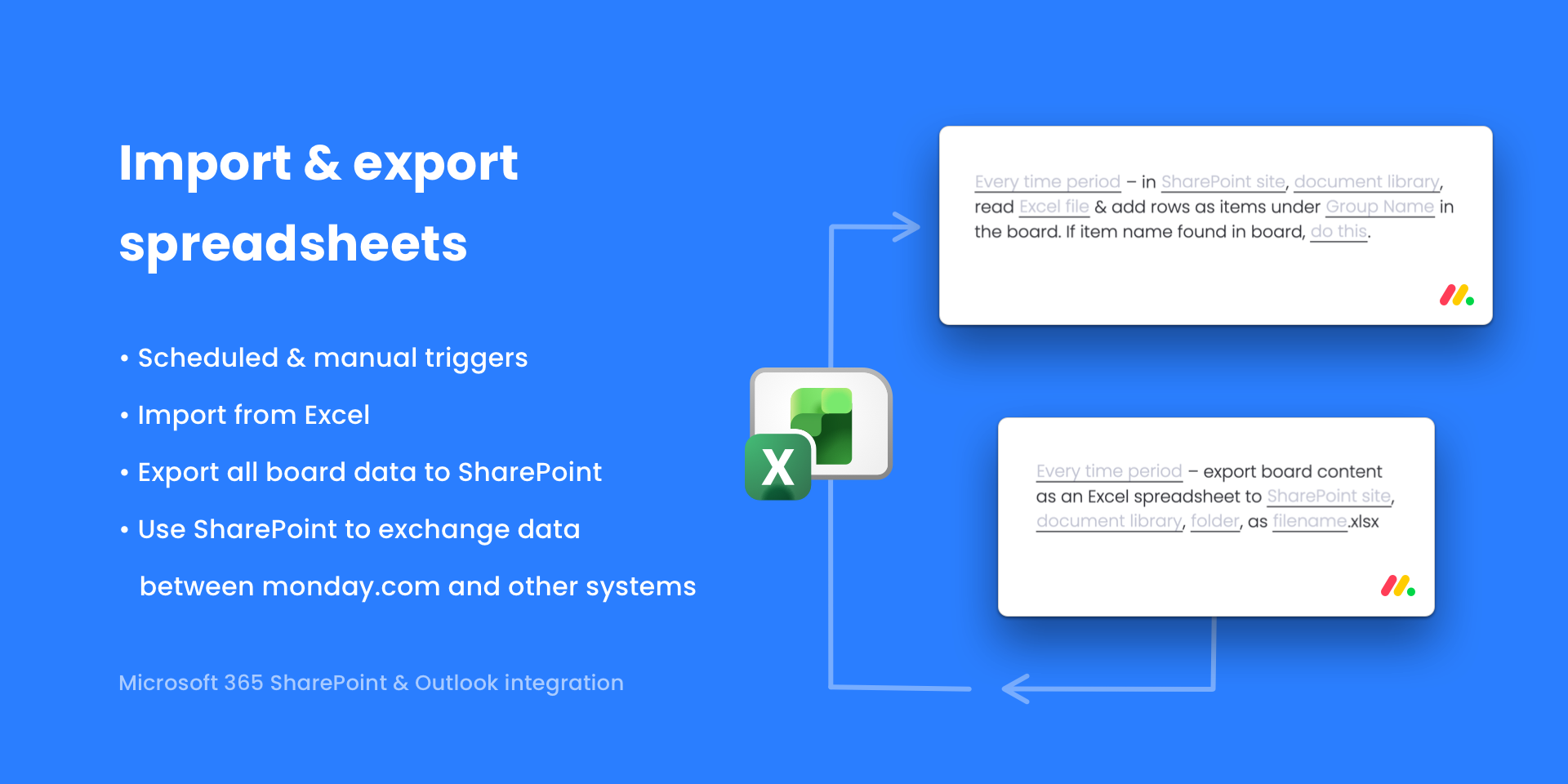 Import & export spreadsheets

• Scheduled & manual triggers

• Import from Excel

• Export all board data to SharePoint

• Use SharePoint to exchange data between monday.com and other systems

Microsoft 365 SharePoint & Outlook integration

Every time period – in SharePoint site, document library, read Excel file & add rows as items under Group Name in the board. If item name found in board, do this.

X

Every time period – export board content as an Excel spreadsheet to SharePoint site, document library, folder, as filename.xlsx